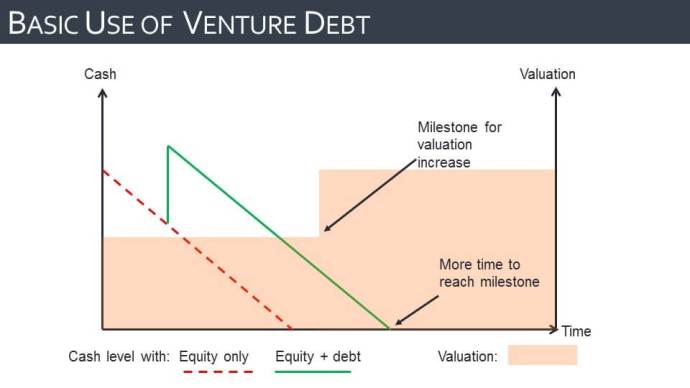 BASIC USE OF VENTURE DEBT

Cash

Valuation

Milestone for valuation increase

More time to reach milestone

Time

Cash level with: Equity only Equity + debt Valuation: